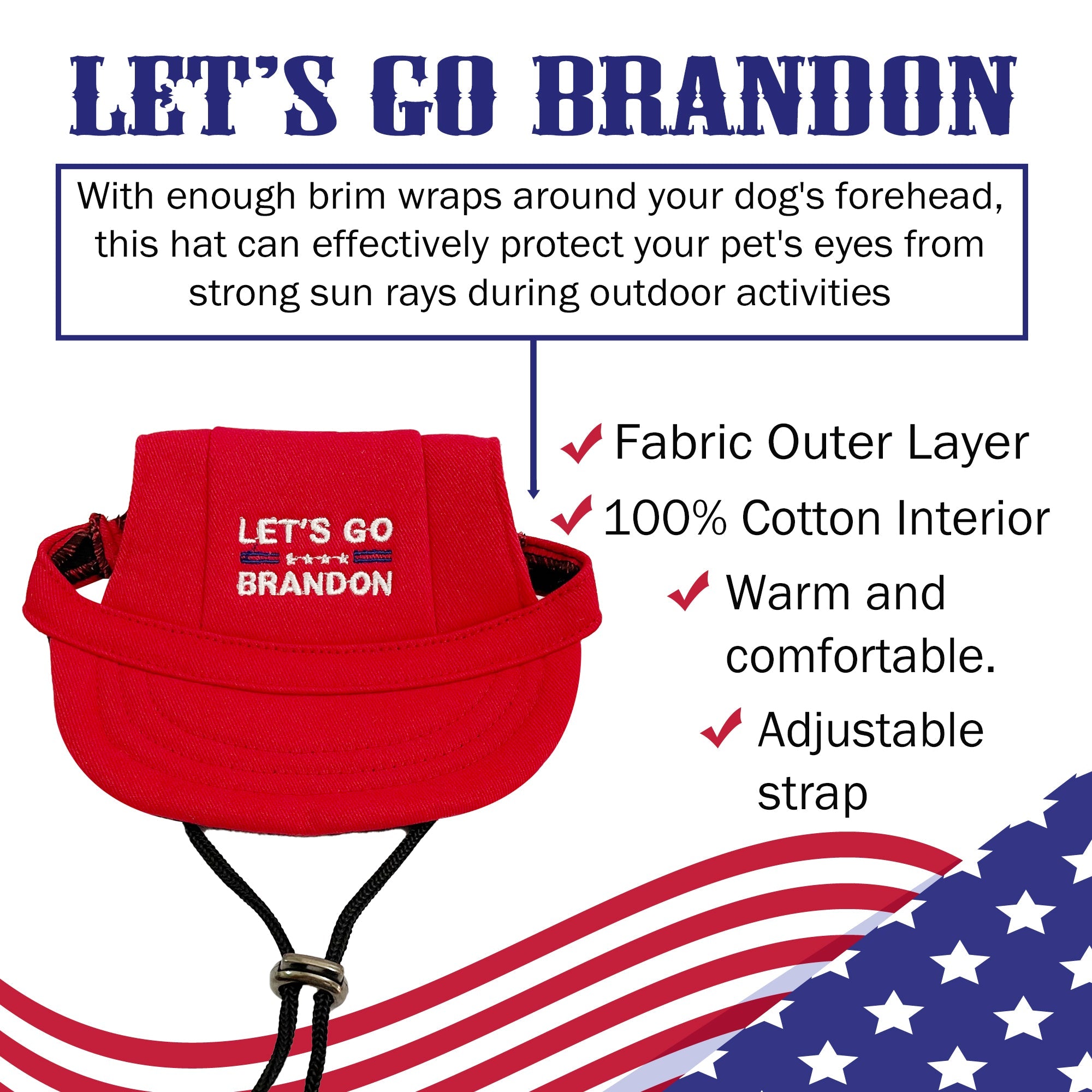 LET'S GO BRANDON

With enough brim wraps around your dog's forehead, this hat can effectively protect your pet's eyes from strong sun rays during outdoor activities

LET'S GO
BRANDON

Fabric Outer Layer

100% Cotton Interior

Warm and comfortable.

Adjustable strap